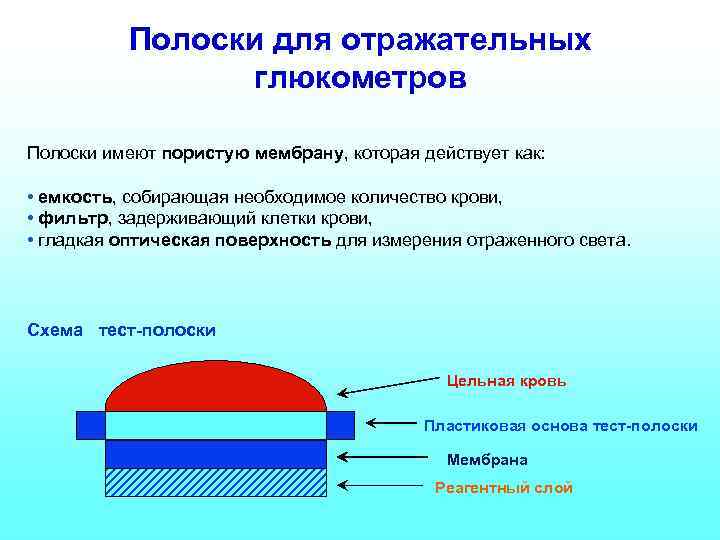 Полоски для отражательных глюкометров

Полоски имеют пористую мембрану, которая действует как:

• емкость, собирающая необходимое количество крови,
• фильтр, задерживающий клетки крови,
• гладкая оптическая поверхность для измерения отраженного света.

Схема тест-полоски

Цельная кровь

Пластиковая основа тест-полоски

Мембрана

Реагентный слой